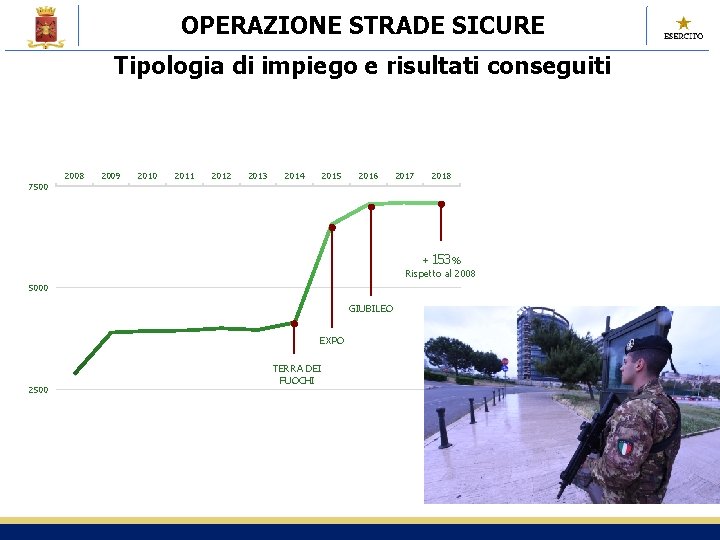 OPERAZIONE STRADE SICURE

ESERCITO

Tipologia di impiego e risultati conseguiti

2008 2009 2010 2011 2012 2013 2014 2015 2016 2017 2018

7500

5000

2500

+ 153%
Rispetto al 2008

GIUBILEO

EXPO

TERRA DEI FUOCHI